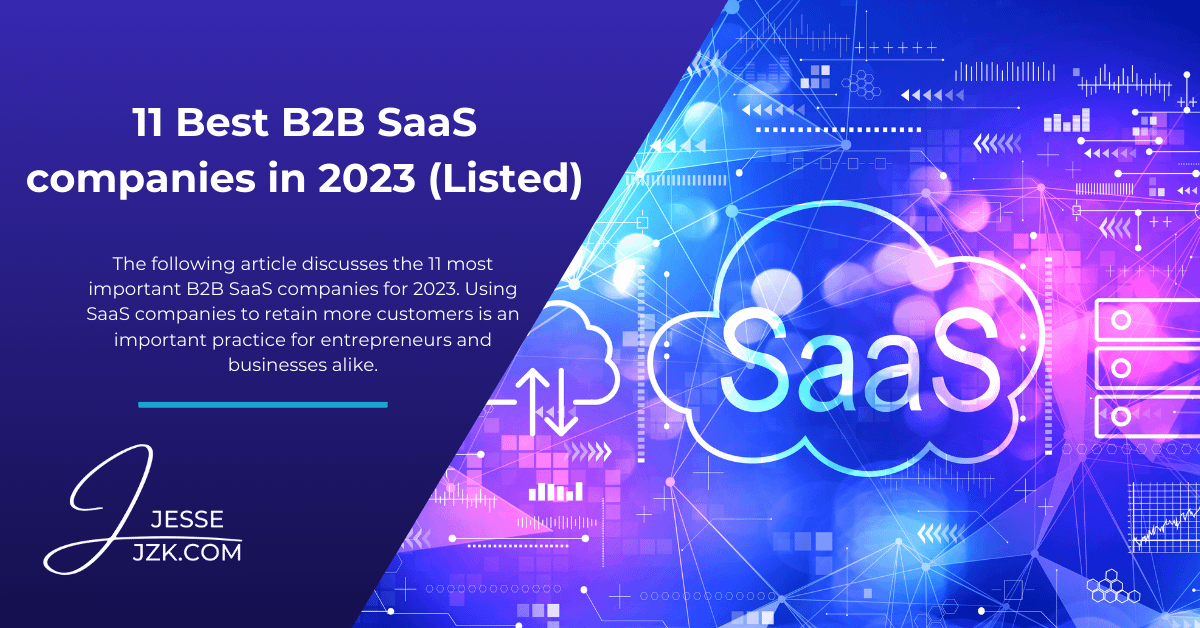 11 Best B2B SaaS companies in 2023 (Listed)

The following article discusses the 11 most important B2B SaaS companies for 2023. Using SaaS companies to retain more customers is an important practice for entrepreneurs and businesses alike.

J
JESSE
JZK.COM

SaaS